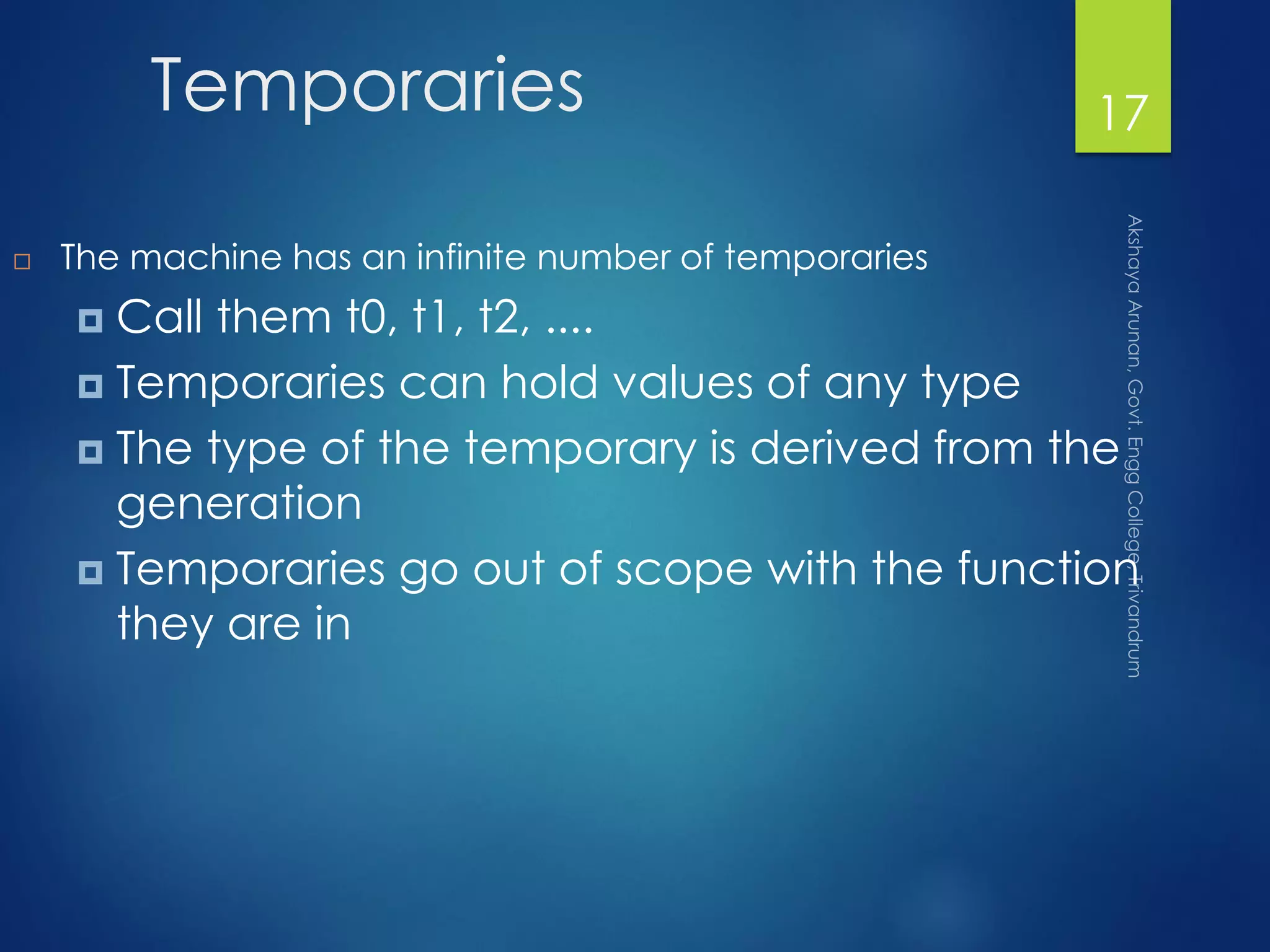 Temporaries

17

The machine has an infinite number of temporaries

Call them t0, t1, t2, ....

Temporaries can hold values of any type

The type of the temporary is derived from the generation

Temporaries go out of scope with the function they are in

Akshaya Arunan, Govt. Engg College Trivandrum